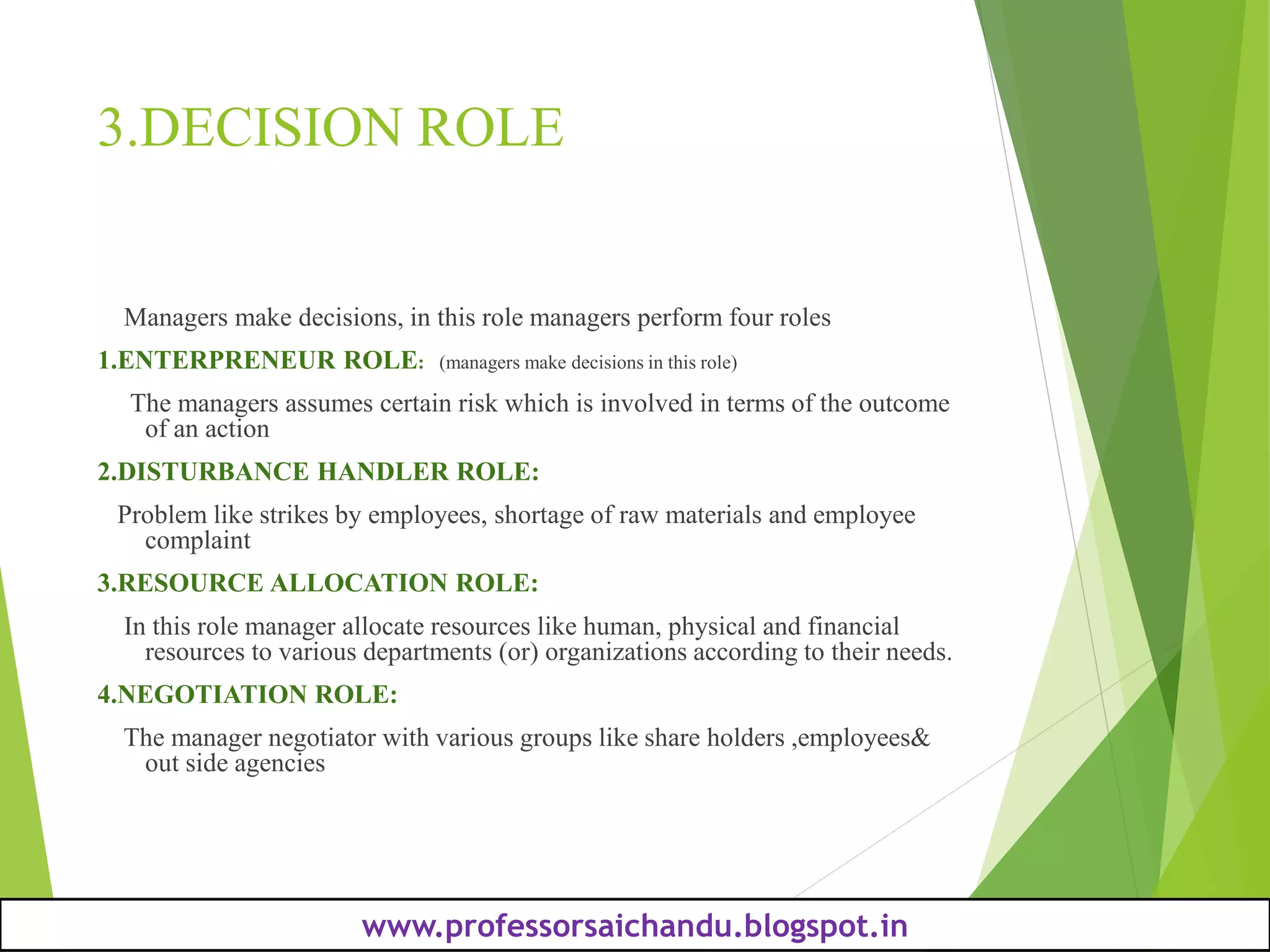 3.DECISION ROLE

Managers make decisions, in this role managers perform four roles

1.ENTERPRENEUR ROLE: (managers make decisions in this role)

The managers assumes certain risk which is involved in terms of the outcome of an action

2.DISTURBANCE HANDLER ROLE:

Problem like strikes by employees, shortage of raw materials and employee complaint

3.RESOURCE ALLOCATION ROLE:

In this role manager allocate resources like human, physical and financial resources to various departments (or) organizations according to their needs.

4.NEGOTIATION ROLE:

The manager negotiator with various groups like share holders ,employees& out side agencies

www.professorsaichandu.blogspot.in